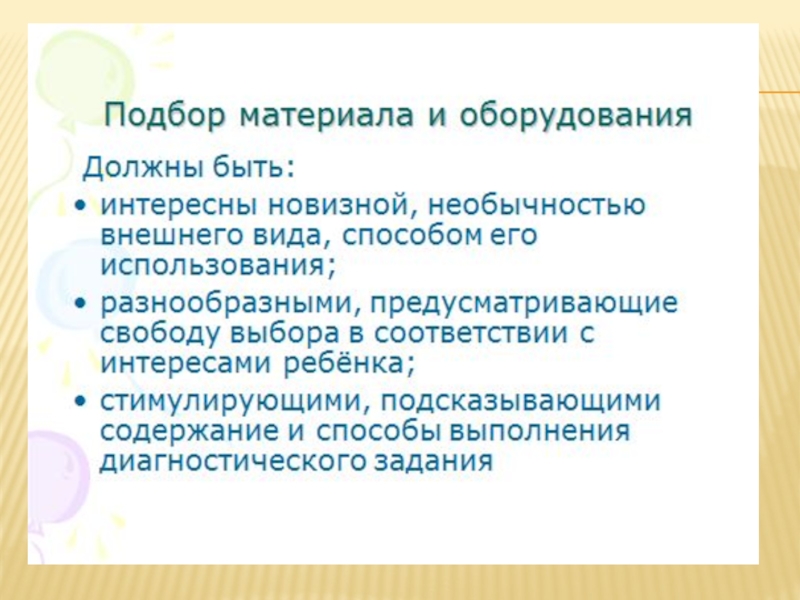 Подбор материала и оборудования

Должны быть:

• интересны новизной, необычностью внешнего вида, способом его использования;
• разнообразными, предусматривающие свободу выбора в соответствии с интересами ребёнка;
• стимулирующими, подсказывающими содержание и способы выполнения диагностического задания